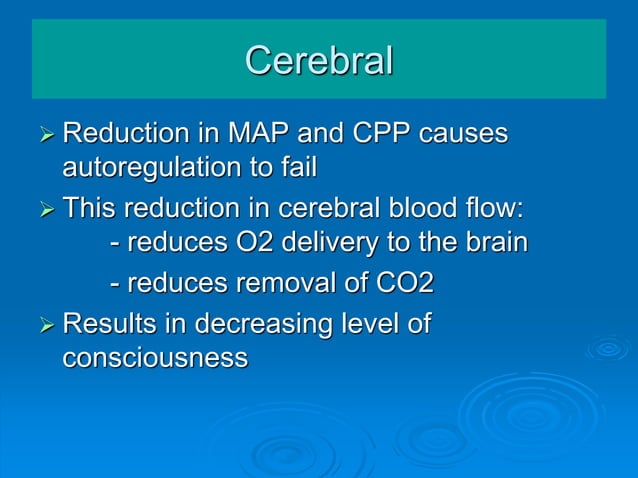 Cerebral

➢ Reduction in MAP and CPP causes autoregulation to fail

➢ This reduction in cerebral blood flow:
- reduces O2 delivery to the brain
- reduces removal of CO2

➢ Results in decreasing level of consciousness